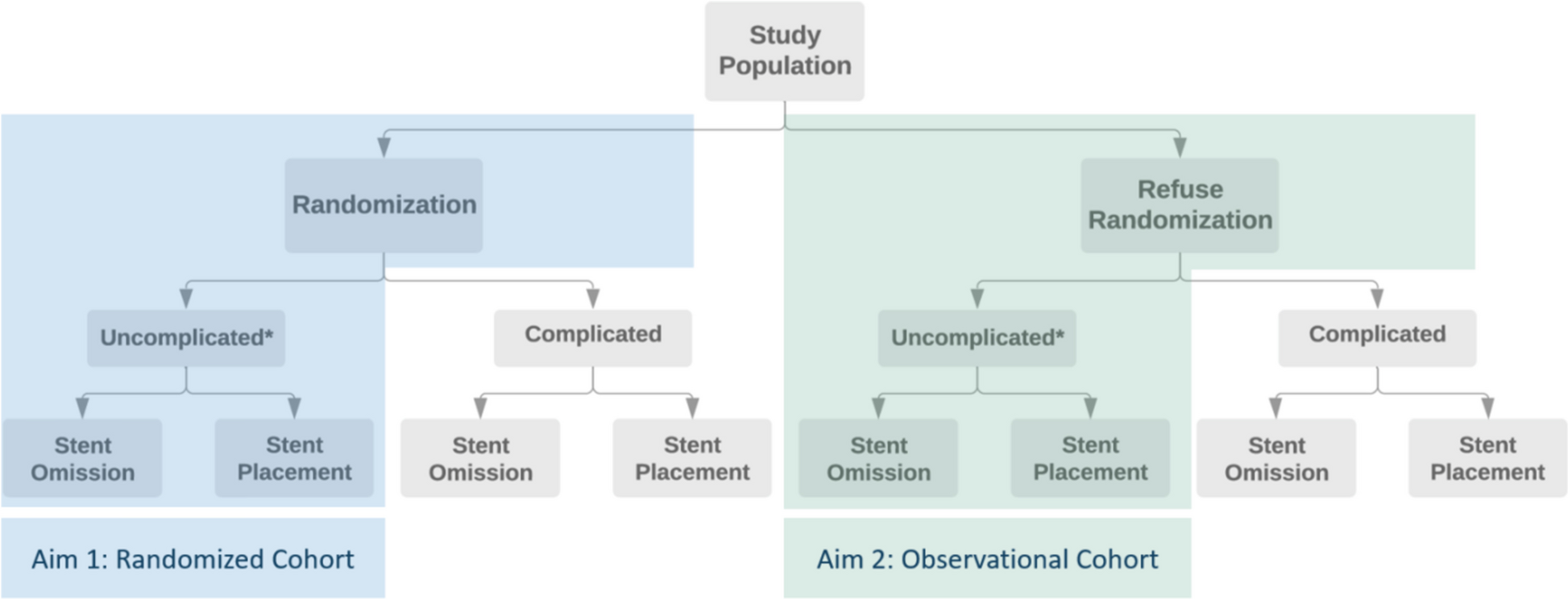 Study Population

Randomization

Refuse Randomization

Uncomplicated*

Complicated

Uncomplicated*

Complicated

Stent Omission

Stent Placement

Stent Omission

Stent Placement

Stent Omission

Stent Placement

Stent Omission

Stent Placement

Aim 1: Randomized Cohort

Aim 2: Observational Cohort